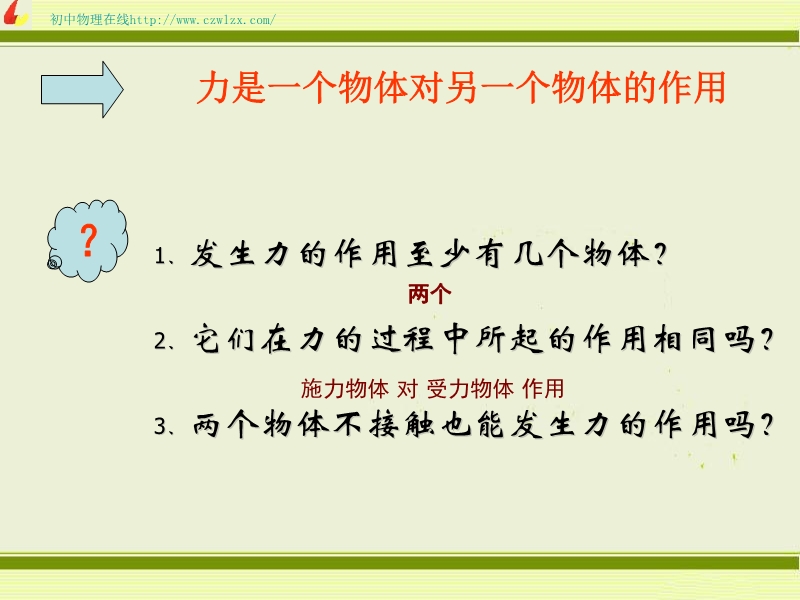 初中物理在线http://www.czwlzx.com/

力是一个物体对另一个物体的作用

?

1、发生力的作用至少有几个物体?

两个

2、它们在力的过程中所起的作用相同吗?

施力物体 对 受力物体 作用

3、两个物体不接触也能发生力的作用吗?